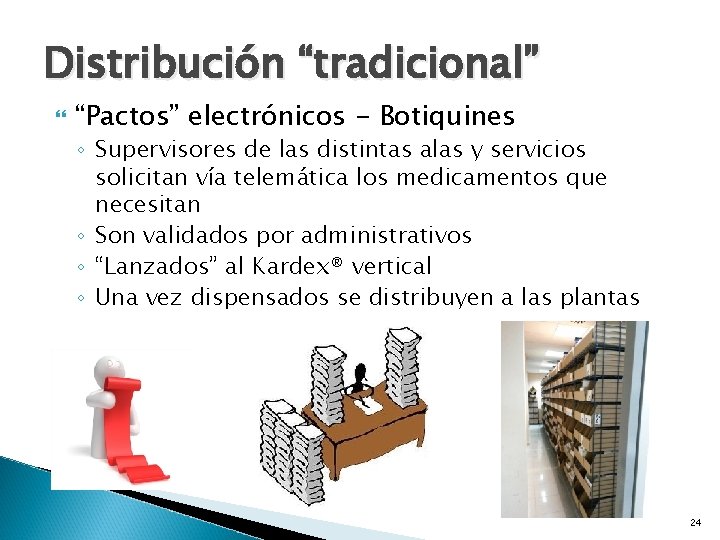 Distribución “tradicional”

“Pactos” electrónicos - Botiquines

◦ Supervisores de las distintas alas y servicios solicitan vía telemática los medicamentos que necesitan
◦ Son validados por administrativos
◦ “Lanzados” al Kardex® vertical
◦ Una vez dispensados se distribuyen a las plantas

24